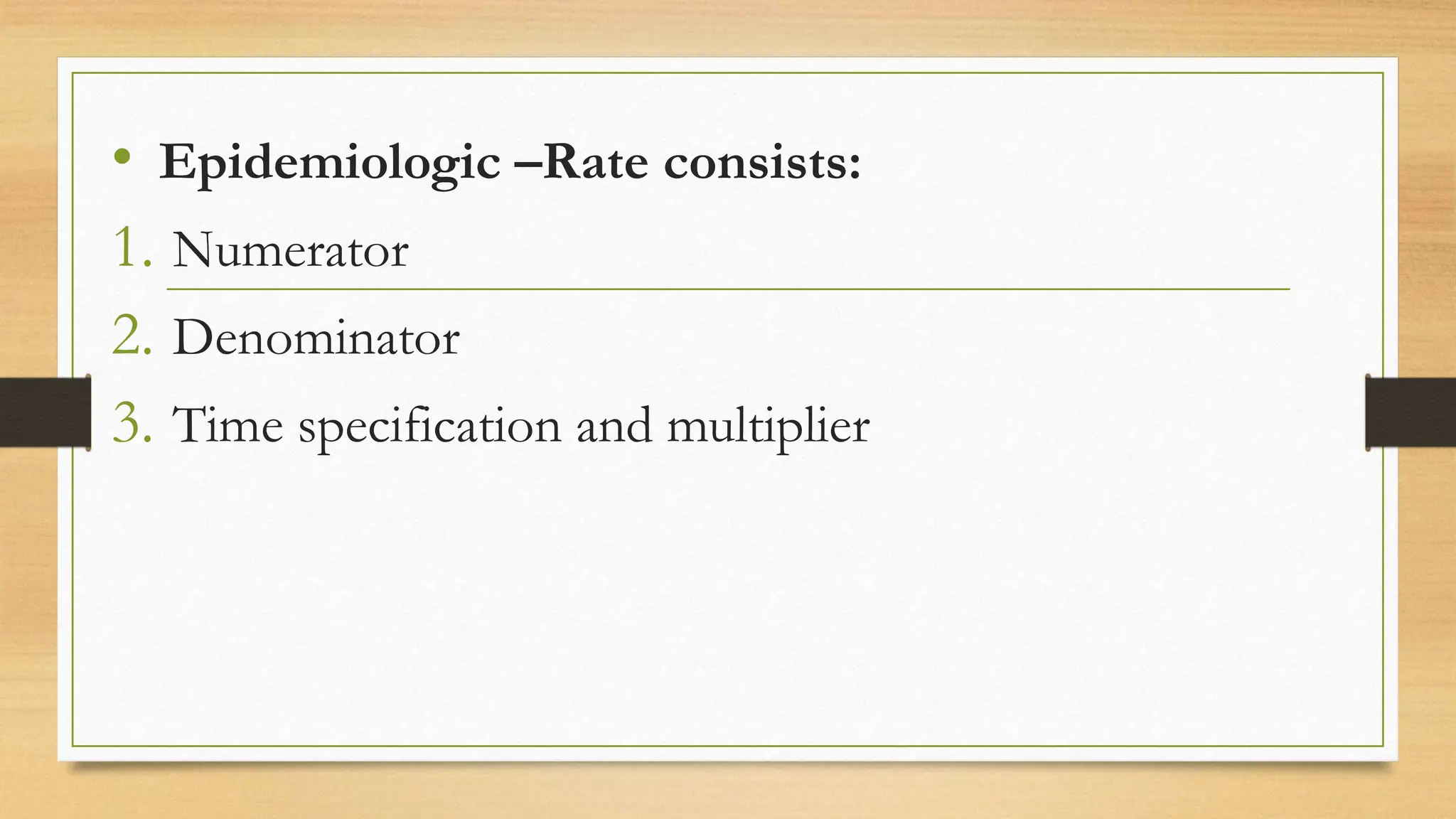 • Epidemiologic –Rate consists:

1. Numerator

2. Denominator

3. Time specification and multiplier